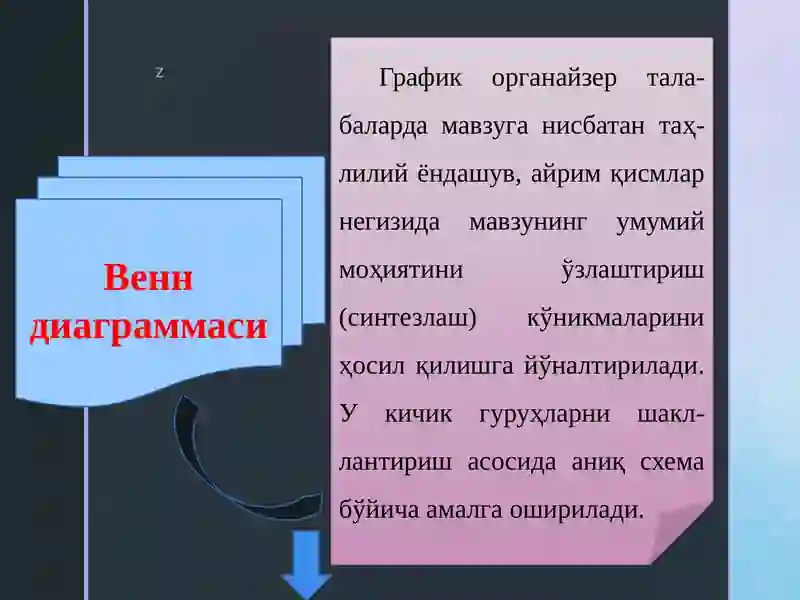 z

Венн диаграммаси

График органайзер талабаларда мавзуга нисбатан таҳлилий ёндашув, айрим қисмлар негизида мавзунинг умумий моҳиятини ўзлаштириш (синтезлаш) кўникмаларини ҳосил қилишга йўналтирилади. У кичик гуруҳларни шакллантириш асосида аниқ схема бўйича амалга оширилади.